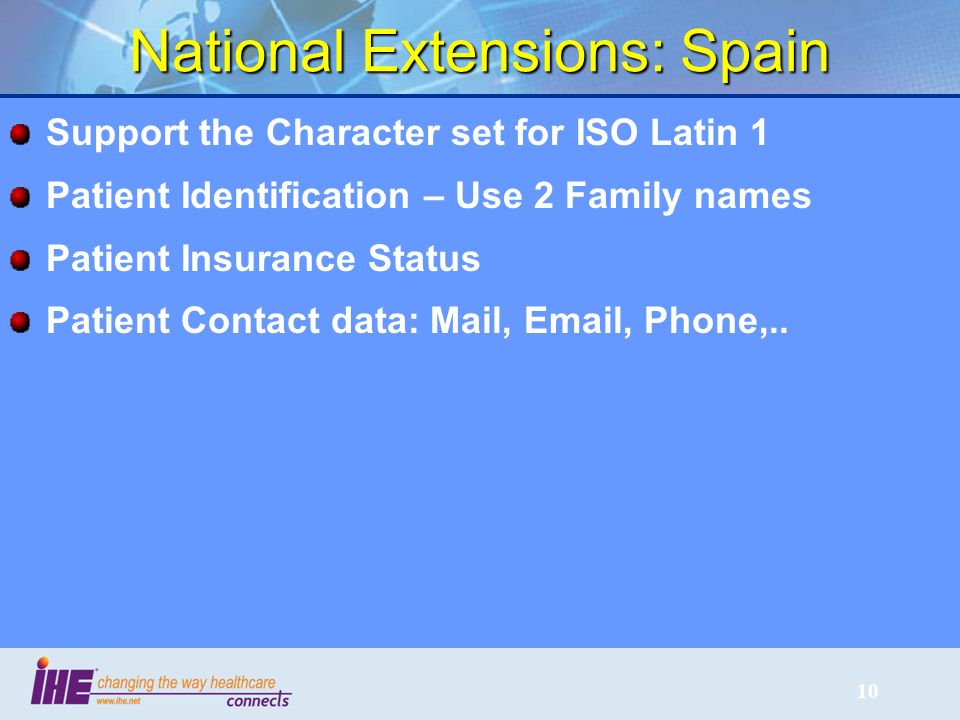 National Extensions: Spain

Support the Character set for ISO Latin 1

Patient Identification – Use 2 Family names

Patient Insurance Status

Patient Contact data: Mail, Email, Phone,..

IHE changing the way healthcare connects
www.ihe.net

10